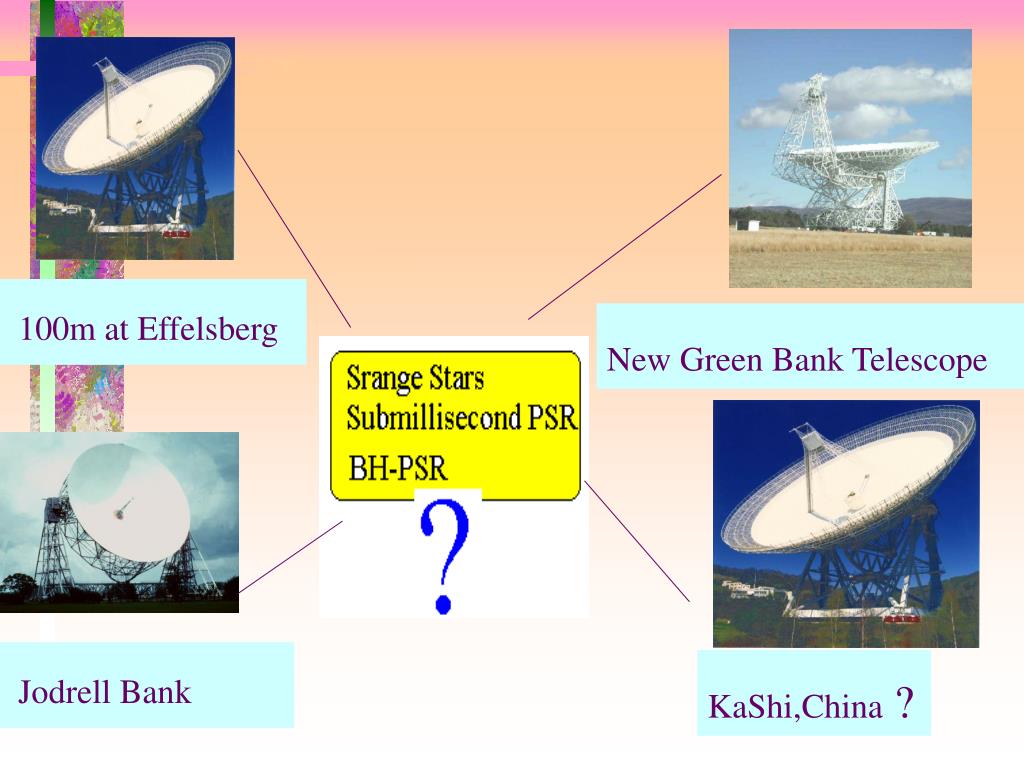 100m at Effelsberg

New Green Bank Telescope

Srange Stars
Submillisecond PSR
BH-PSR
?

Jodrell Bank

KaShi,China ?